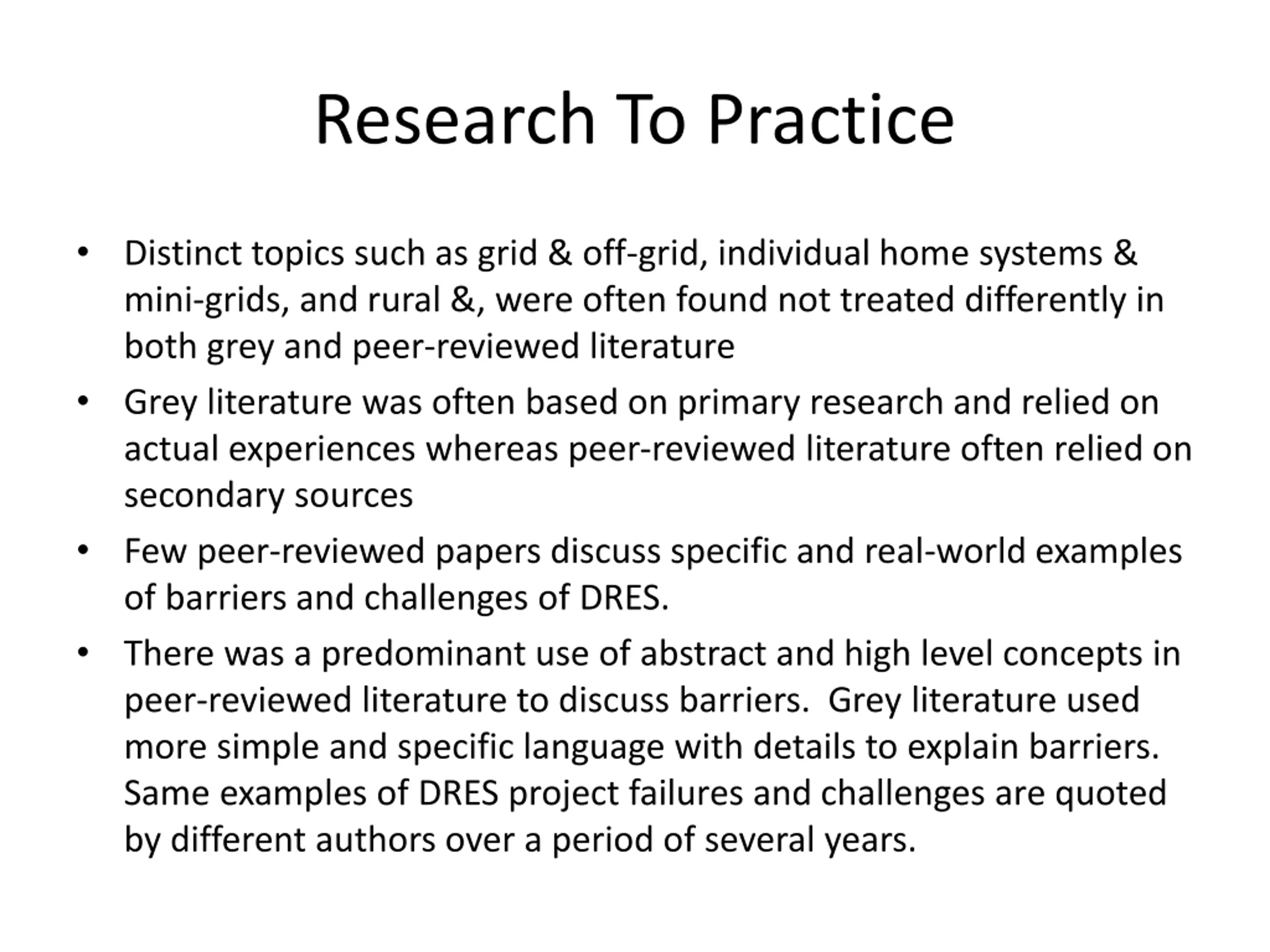 Research To Practice

• Distinct topics such as grid & off-grid, individual home systems & mini-grids, and rural &, were often found not treated differently in both grey and peer-reviewed literature
• Grey literature was often based on primary research and relied on actual experiences whereas peer-reviewed literature often relied on secondary sources
• Few peer-reviewed papers discuss specific and real-world examples of barriers and challenges of DRES.
• There was a predominant use of abstract and high level concepts in peer-reviewed literature to discuss barriers. Grey literature used more simple and specific language with details to explain barriers. Same examples of DRES project failures and challenges are quoted by different authors over a period of several years.